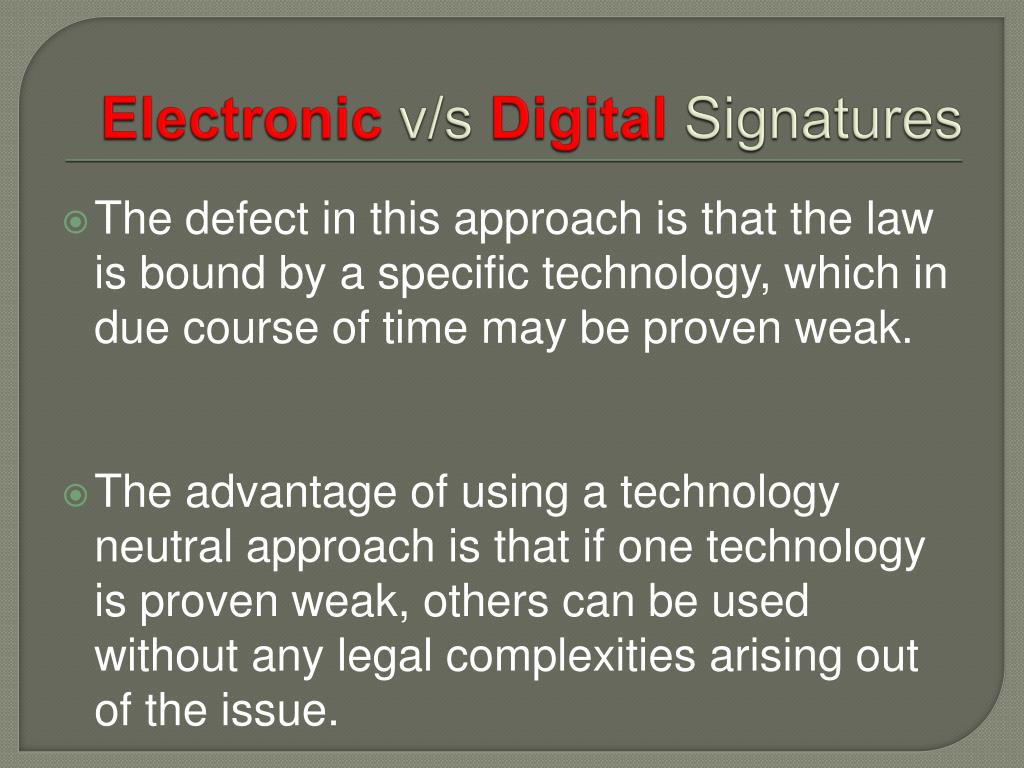 Electronic v/s Digital Signatures

The defect in this approach is that the law is bound by a specific technology, which in due course of time may be proven weak.

The advantage of using a technology neutral approach is that if one technology is proven weak, others can be used without any legal complexities arising out of the issue.